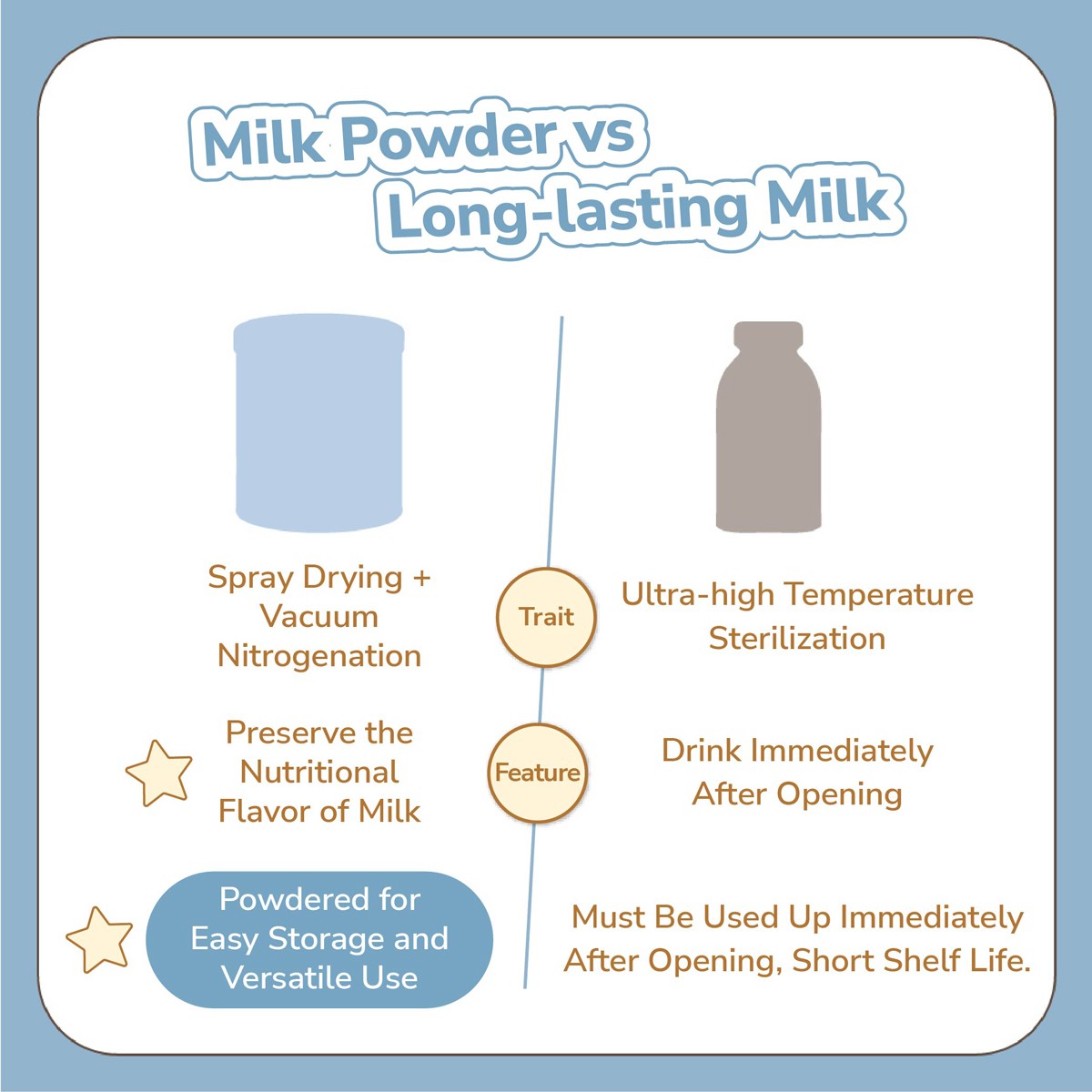 Milk Powder vs Long-lasting Milk

Spray Drying + Vacuum Nitrogenation

Trait

Ultra-high Temperature Sterilization

Preserve the Nutritional Flavor of Milk

Feature

Drink Immediately After Opening

Powdered for Easy Storage and Versatile Use

Must Be Used Up Immediately After Opening, Short Shelf Life.